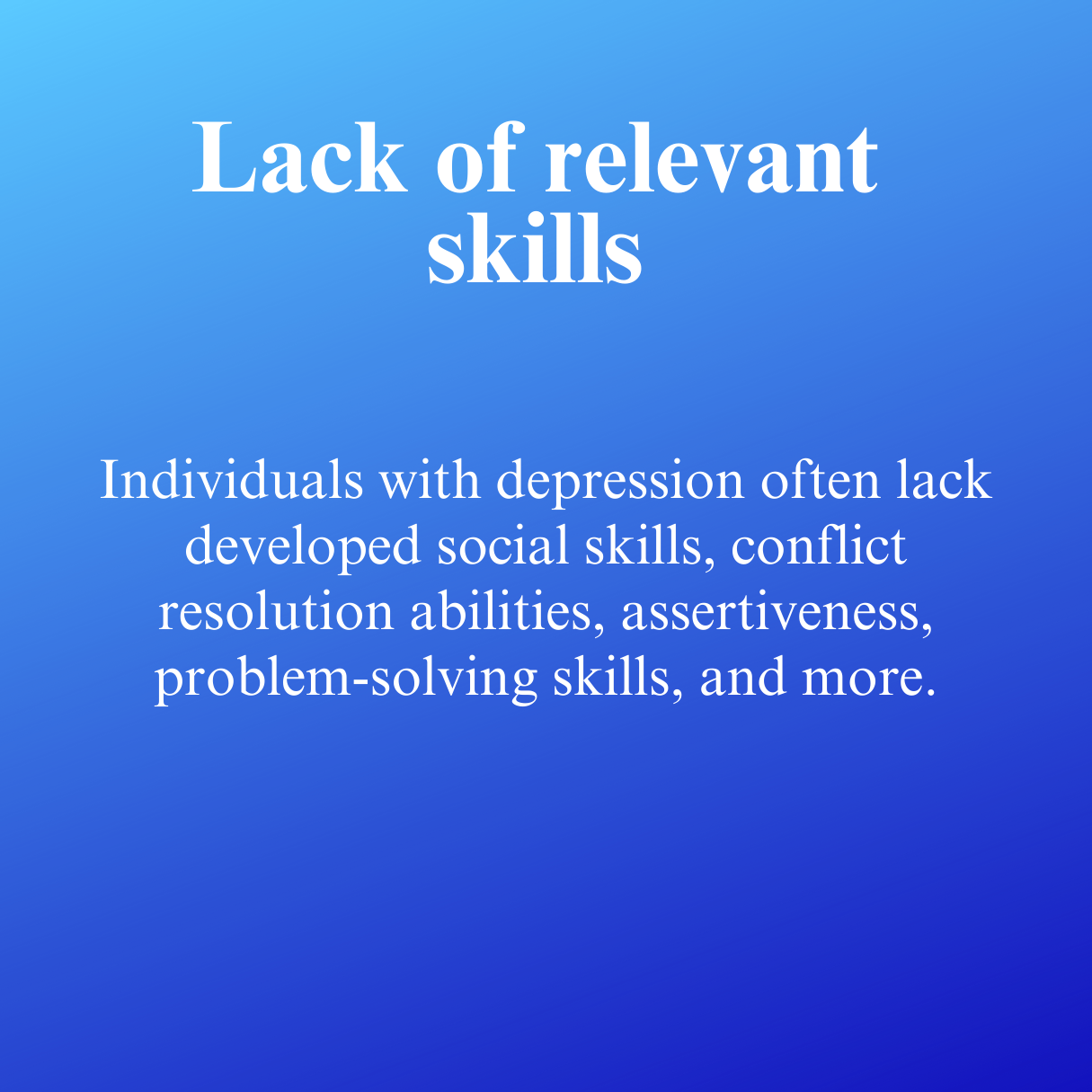 Lack of relevant skills

Individuals with depression often lack developed social skills, conflict resolution abilities, assertiveness, problem-solving skills, and more.